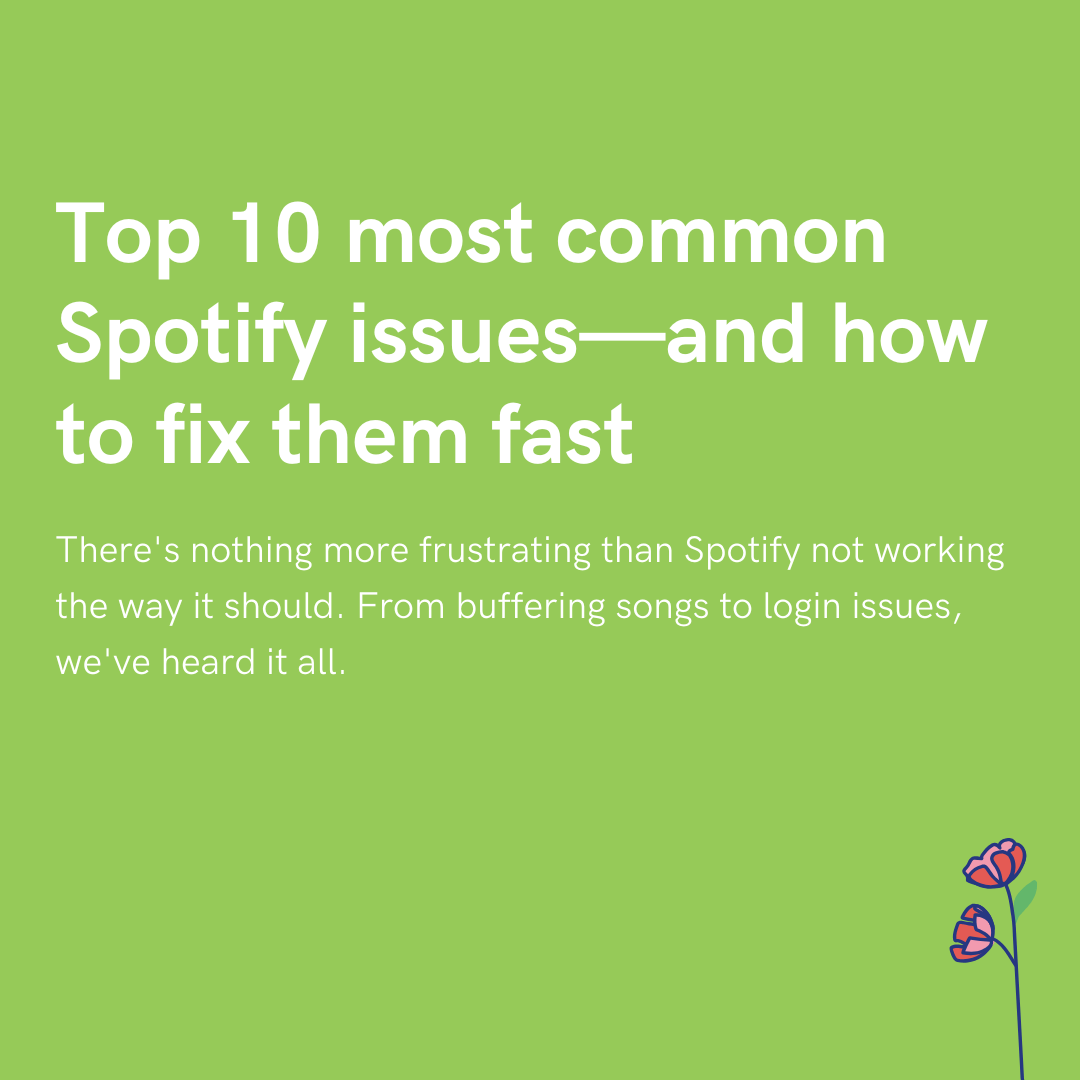 Top 10 most common Spotify issues—and how to fix them fast

There's nothing more frustrating than Spotify not working the way it should. From buffering songs to login issues, we've heard it all.